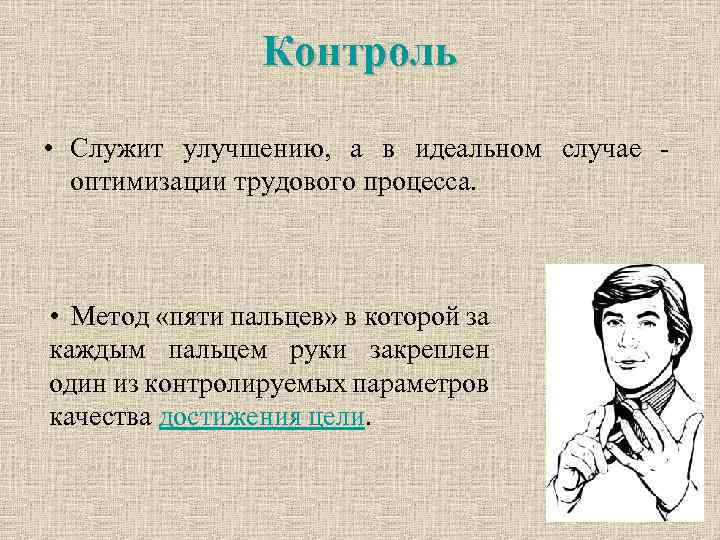 Контроль

• Служит улучшению, а в идеальном случае - оптимизации трудового процесса.

• Метод «пяти пальцев» в которой за каждым пальцем руки закреплен один из контролируемых параметров качества достижения цели.